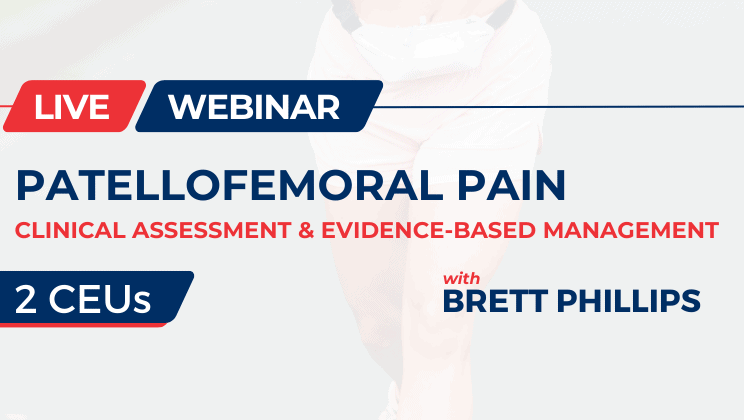 LIVE WEBINAR

PATELLOFEMORAL PAIN

CLINICAL ASSESSMENT & EVIDENCE-BASED MANAGEMENT

2 CEUs

with
BRETT PHILLIPS